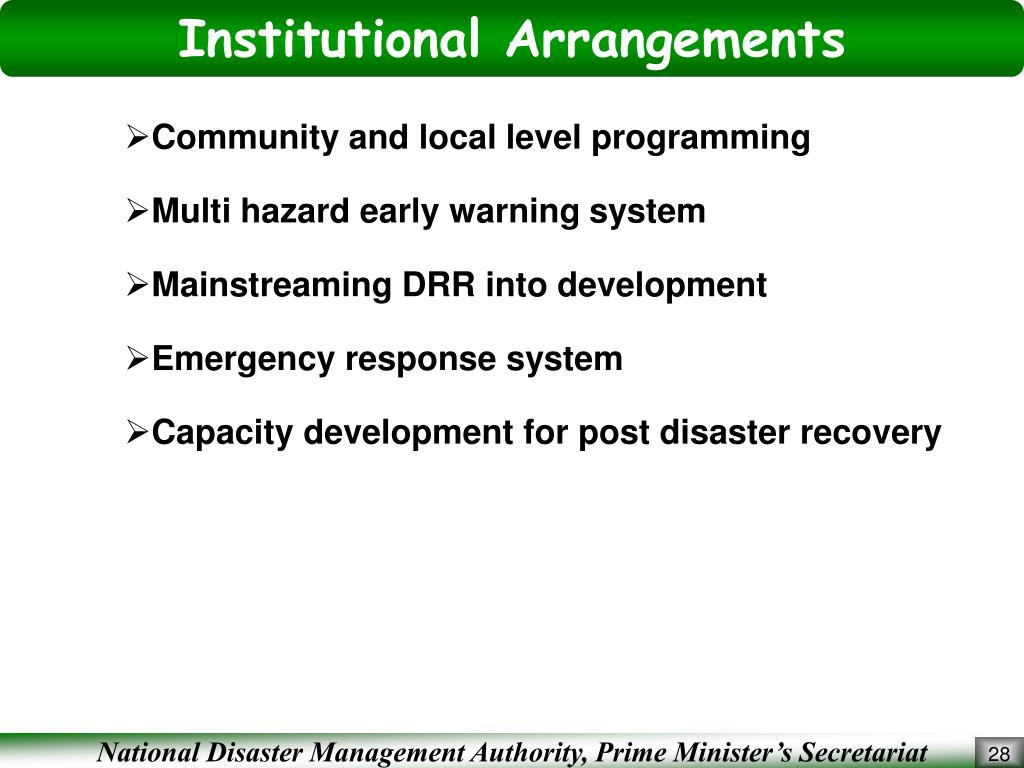 Institutional Arrangements

➢Community and local level programming

➢Multi hazard early warning system

➢Mainstreaming DRR into development

➢Emergency response system

➢Capacity development for post disaster recovery

National Disaster Management Authority, Prime Minister's Secretariat

28